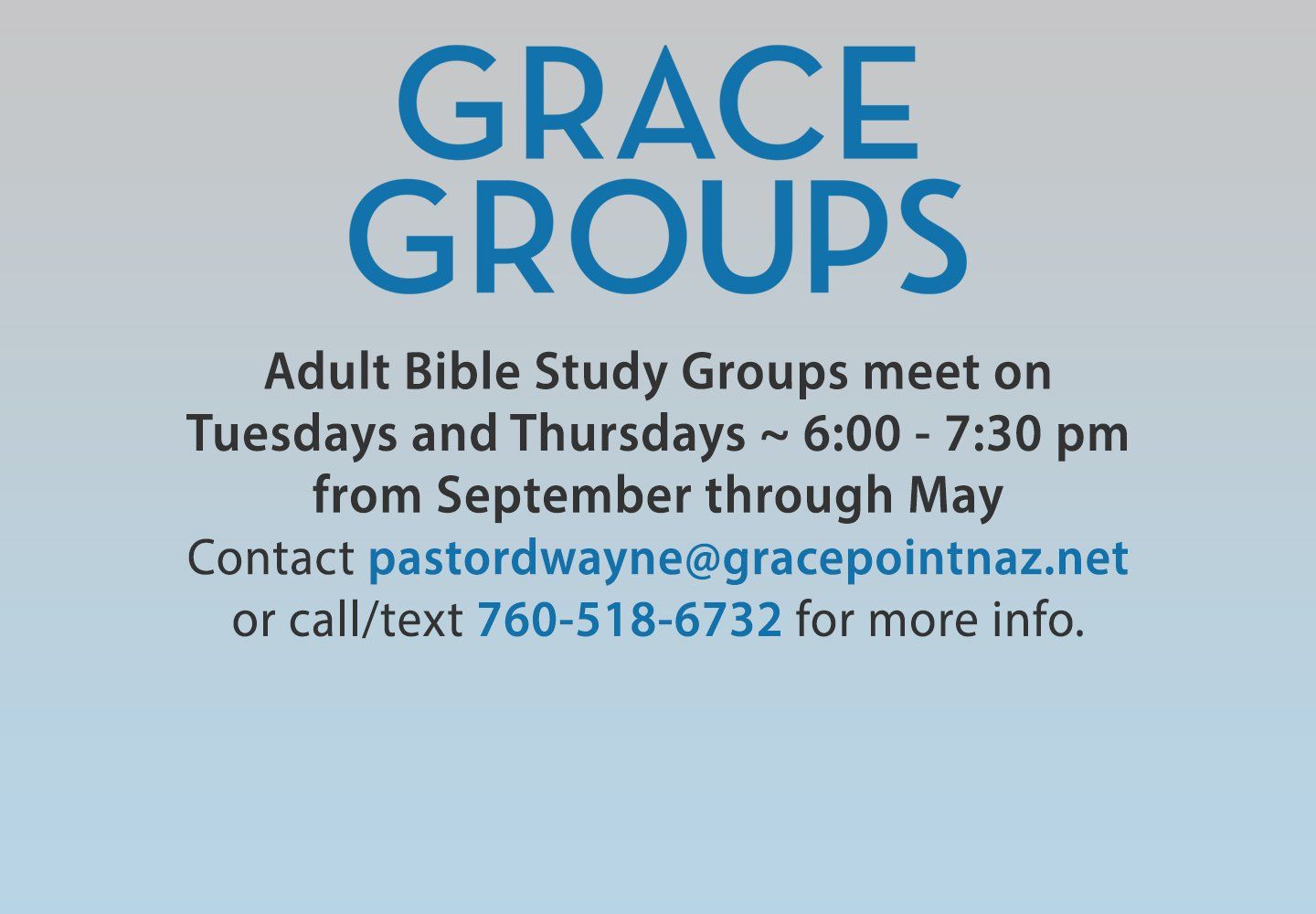 GRACE GROUPS

Adult Bible Study Groups meet on Tuesdays and Thursdays ~ 6:00 - 7:30 pm from September through May

Contact pastordwayne@gracepointnaz.net or call/text 760-518-6732 for more info.